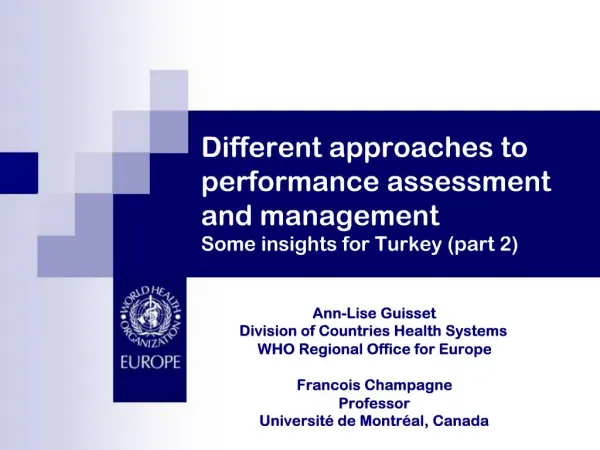 Different approaches to performance assessment and management
Some insights for Turkey (part 2)

WORLD HEALTH ORGANIZATION
EUROPE

Ann-Lise Guisset
Division of Countries Health Systems
WHO Regional Office for Europe

Francois Champagne
Professor
Université de Montréal, Canada